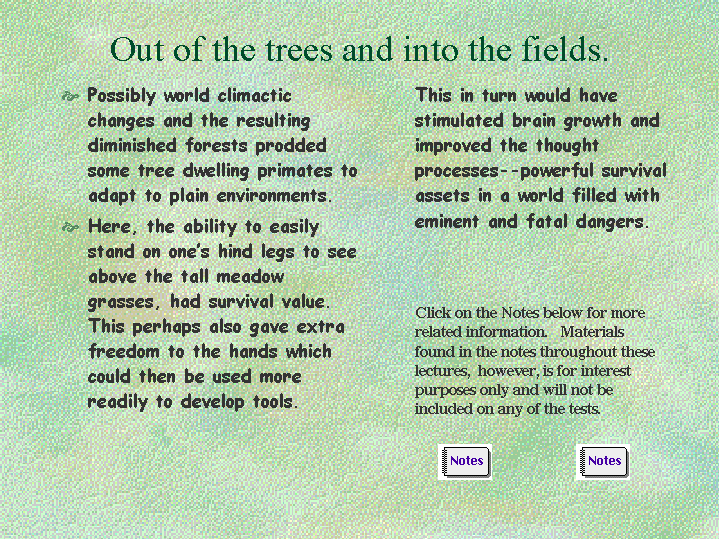 Out of the trees and into the fields.

Possibly world climactic changes and the resulting diminished forests prodded some tree dwelling primates to adapt to plain environments.

Here, the ability to easily stand on one's hind legs to see above the tall meadow grasses, had survival value. This perhaps also gave extra freedom to the hands which could then be used more readily to develop tools.

This in turn would have stimulated brain growth and improved the thought processes--powerful survival assets in a world filled with eminent and fatal dangers.

Click on the Notes below for more related information. Materials found in the notes throughout these lectures, however, is for interest purposes only and will not be included on any of the tests.

Notes

Notes